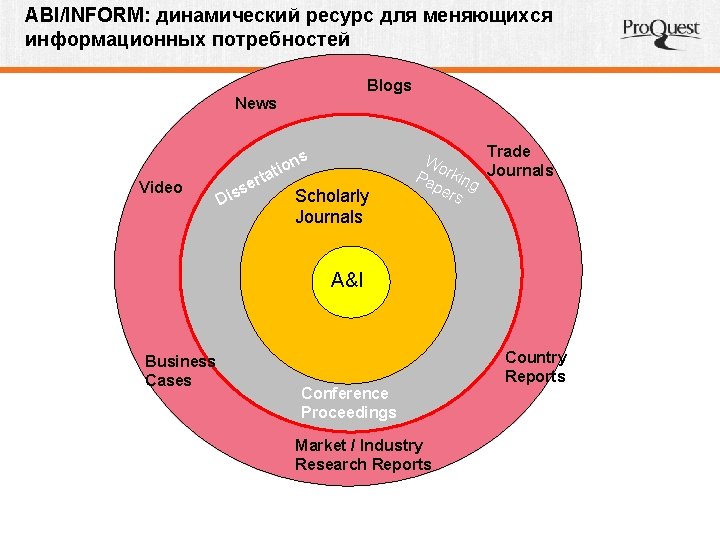 ABI/INFORM: динамический ресурс для меняющихся информационных потребностей

ProQuest

News

Blogs

Trade Journals

Video

Dissertations

Working Papers

Scholarly Journals

A&I

Business Cases

Country Reports

Conference Proceedings

Market / Industry Research Reports